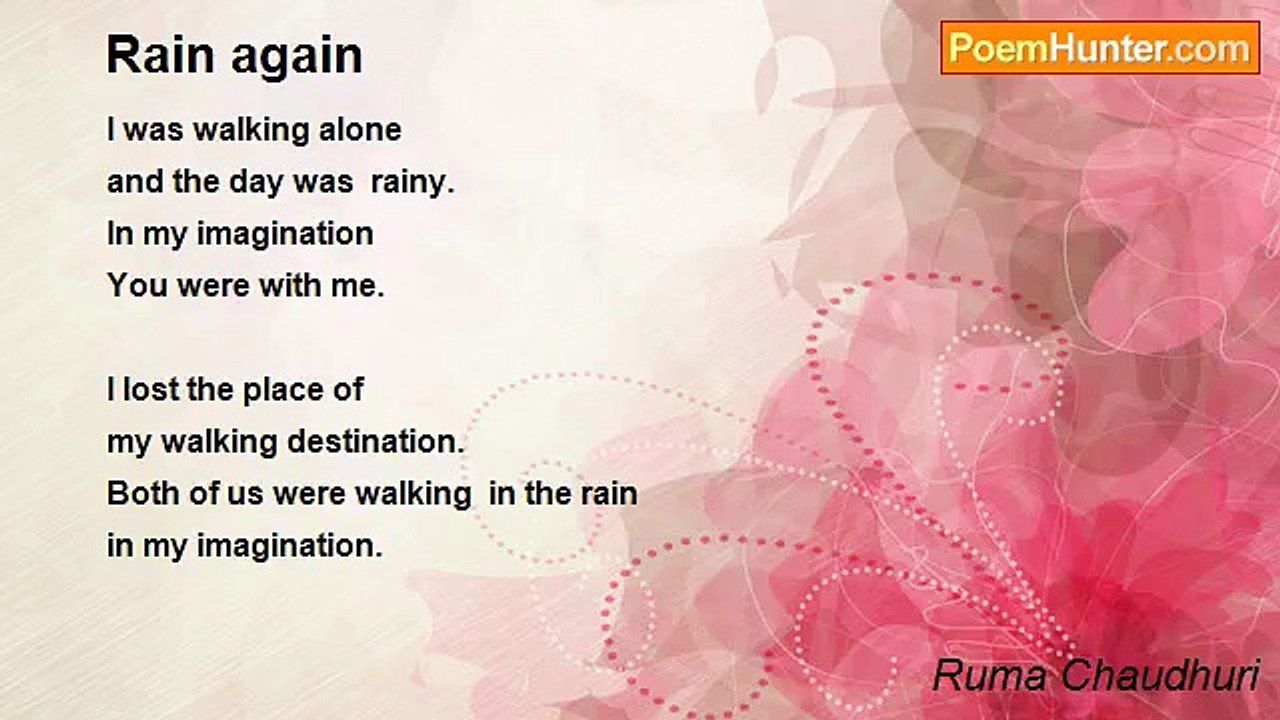 Rain again

PoemHunter.com

I was walking alone
and the day was rainy.
In my imagination
You were with me.

I lost the place of
my walking destination.
Both of us were walking in the rain
in my imagination.

Ruma Chaudhuri